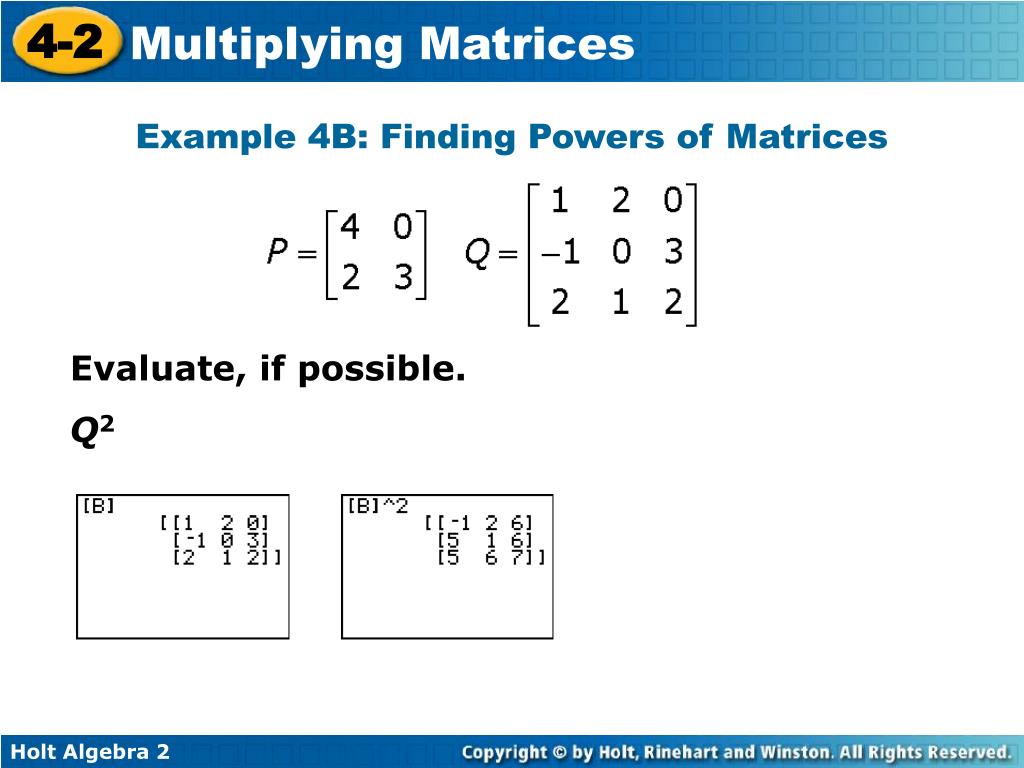 4-2 Multiplying Matrices

Example 4B: Finding Powers of Matrices

$P = \begin{bmatrix} 4 & 0 \\ 2 & 3 \end{bmatrix}$ $Q = \begin{bmatrix} 1 & 2 & 0 \\ -1 & 0 & 3 \\ 2 & 1 & 2 \end{bmatrix}$

Evaluate, if possible.

$Q^2$

[B]
[[1 2 0]
[-1 0 3]
[2 1 2]]

[B]^2
[[-1 2 6]
[5 1 6]
[5 6 7]]

Holt Algebra 2

Copyright © by Holt, Rinehart and Winston. All Rights Reserved.